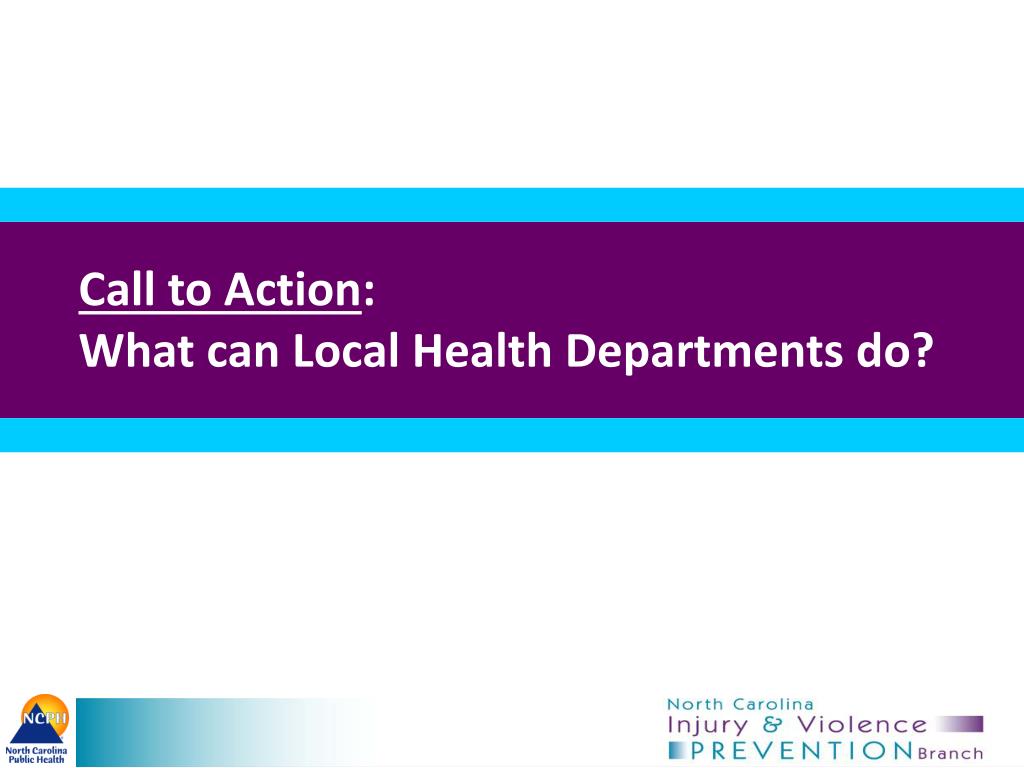 Call to Action:
What can Local Health Departments do?

NCPH
North Carolina Public Health

North Carolina
Injury & Violence
PREVENTION Branch